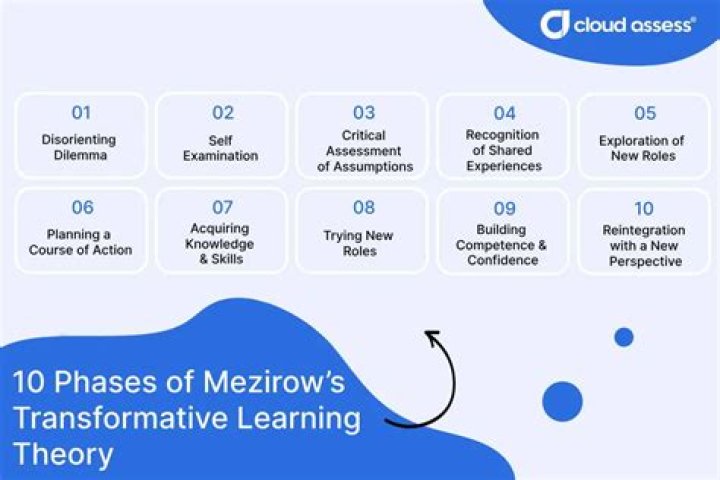 cloud assess®

01
Disorienting Dilemma

02
Self Examination

03
Critical Assessment of Assumptions

04
Recognition of Shared Experiences

05
Exploration of New Roles

06
Planning a Course of Action

07
Acquiring Knowledge & Skills

08
Trying New Roles

09
Building Competence & Confidence

10
Reintegration with a New Perspective

10 Phases of Mezirow's Transformative Learning Theory